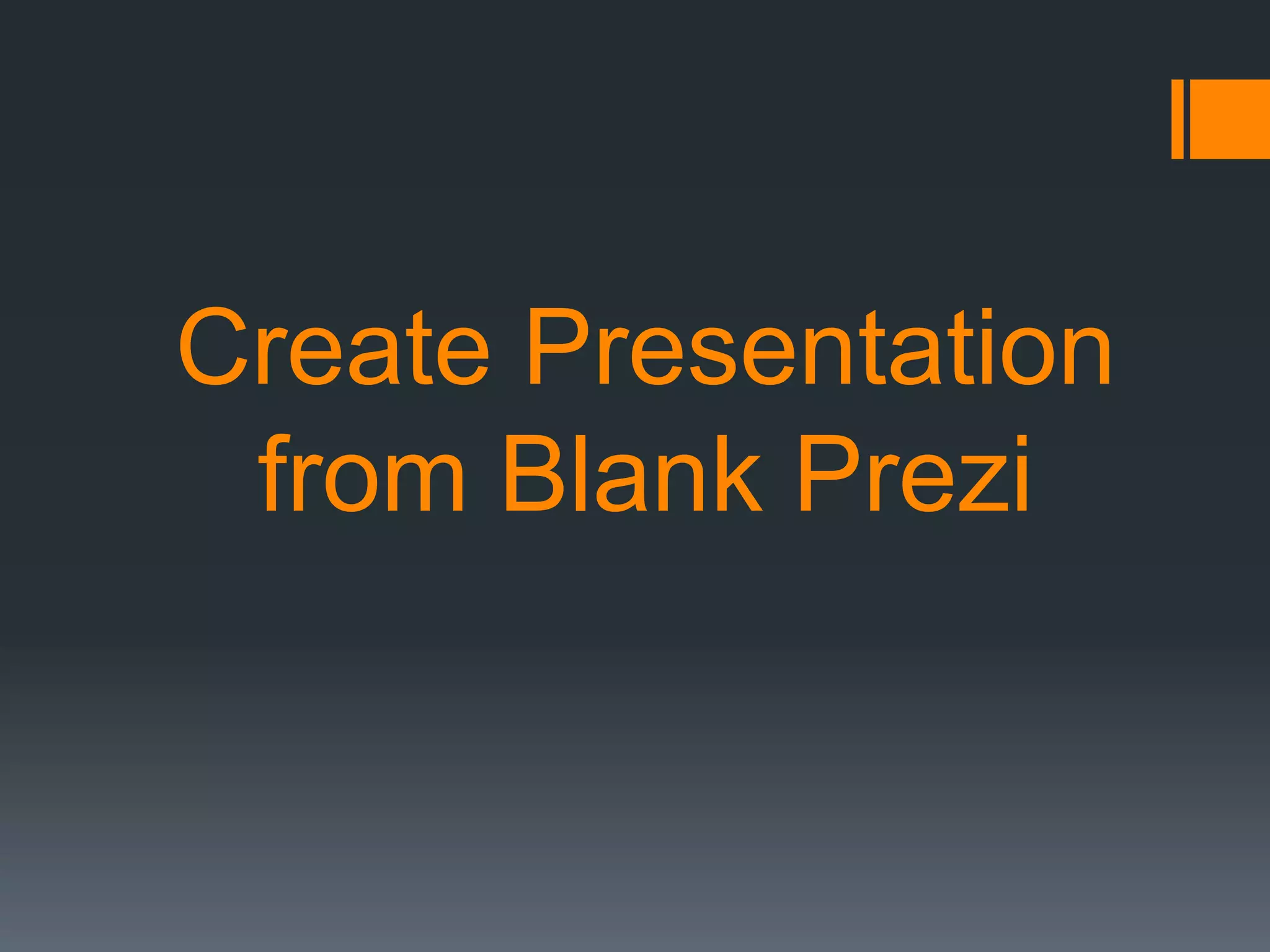 Create Presentation from Blank Prezi